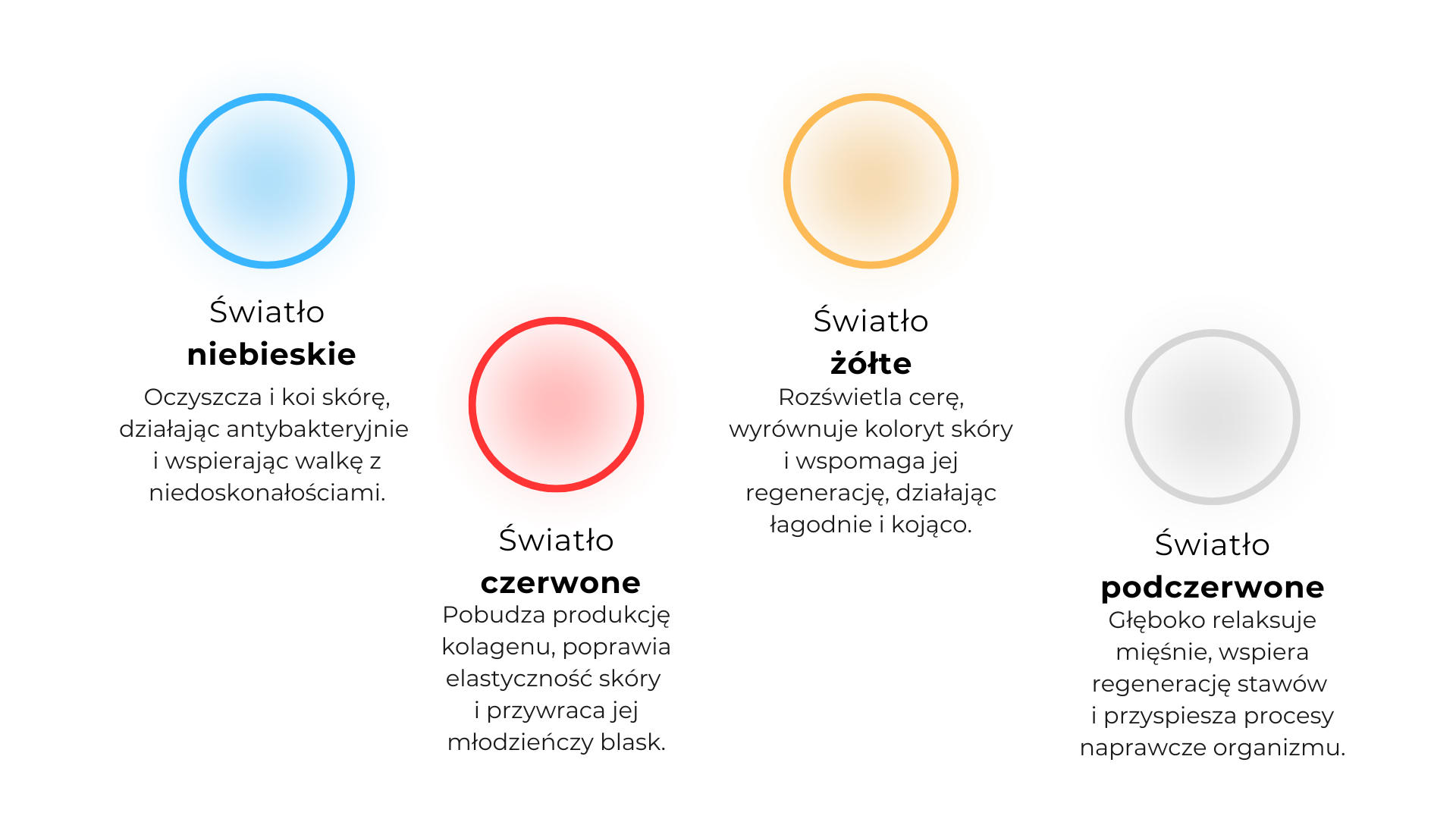 Światło
niebieskie
Oczyszcza i koi skórę, działając antybakteryjnie i wspierając walkę z niedoskonałościami.

Światło
czerwone
Pobudza produkcję kolagenu, poprawia elastyczność skóry i przywraca jej młodzieńczy blask.

Światło
żółte
Rozświetla cerę, wyrównuje koloryt skóry i wspomaga jej regenerację, działając łagodnie i kojąco.

Światło
podczerwone
Głęboko relaksuje mięśnie, wspiera regenerację stawów i przyspiesza procesy naprawcze organizmu.